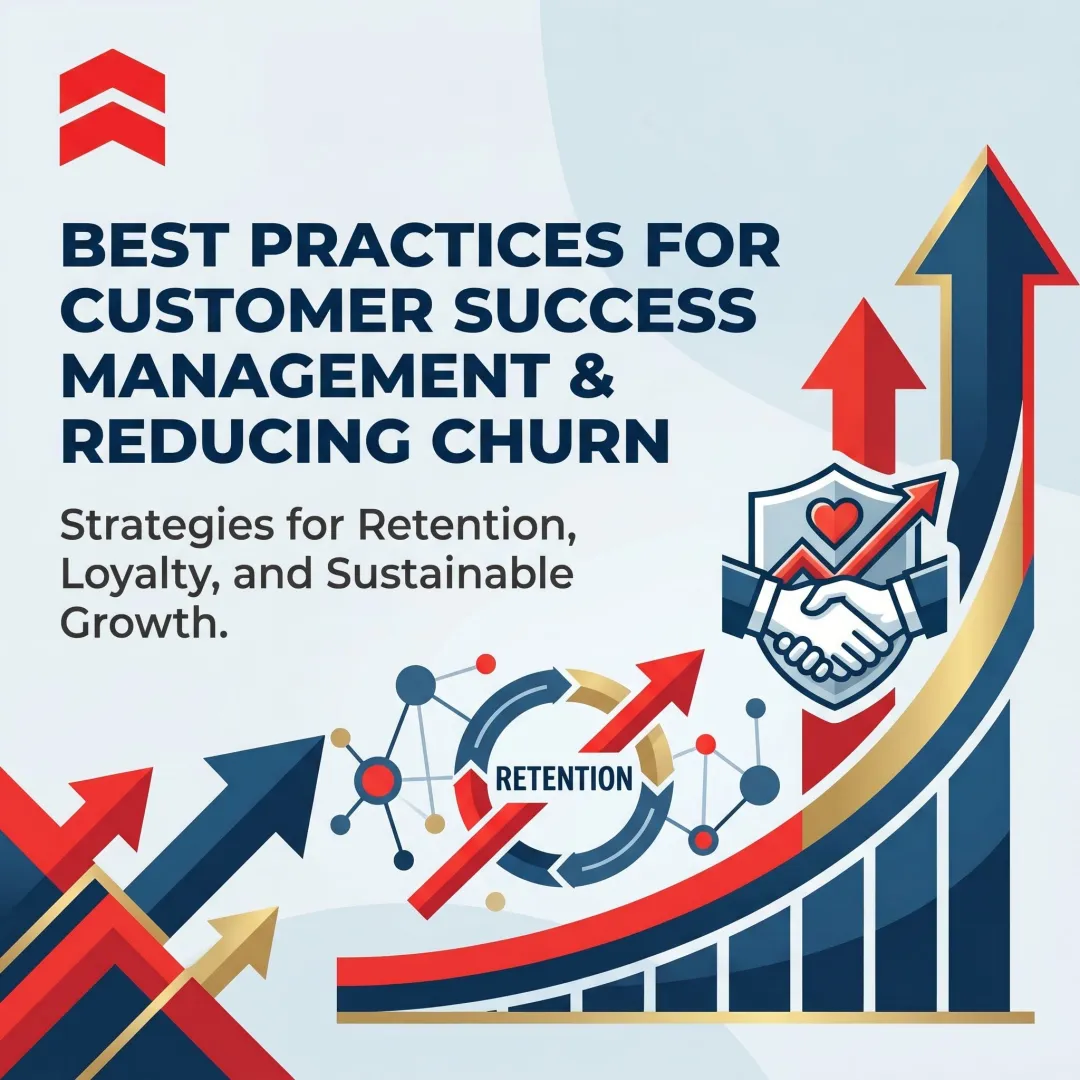 BEST PRACTICES FOR CUSTOMER SUCCESS MANAGEMENT & REDUCING CHURN

Strategies for Retention, Loyalty, and Sustainable Growth.

RETENTION